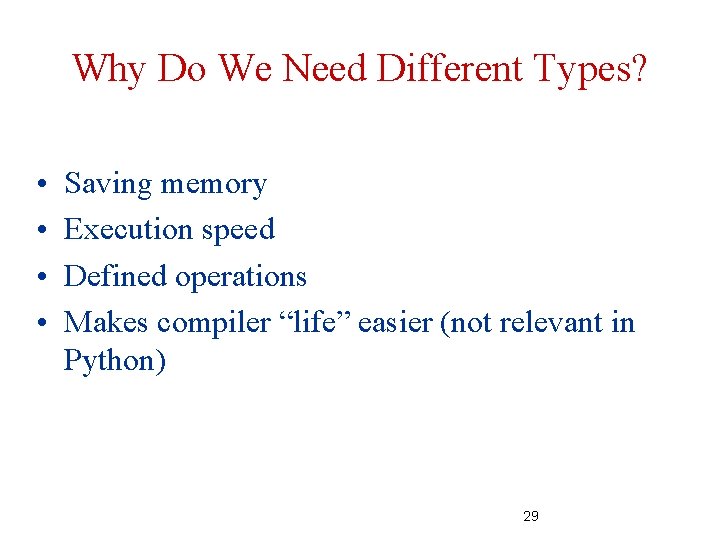 Why Do We Need Different Types?

• Saving memory
• Execution speed
• Defined operations
• Makes compiler “life” easier (not relevant in Python)

29